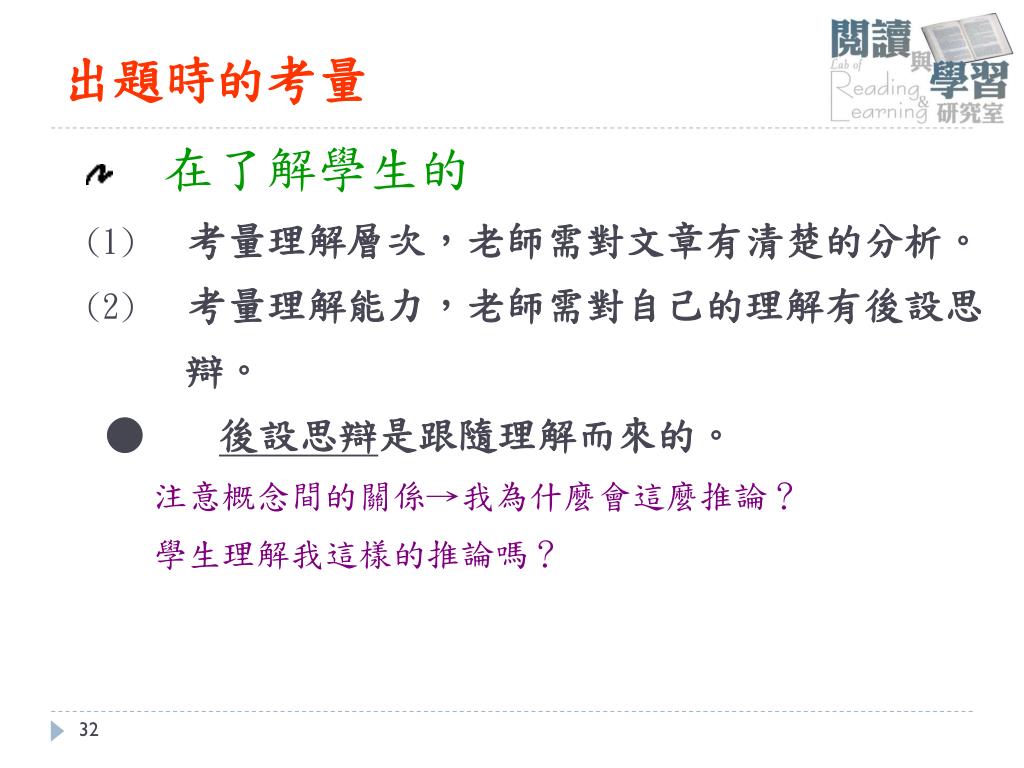 出題時的考量

閱讀與學習研究室
Lab of Reading & Learning

在了解學生的

(1) 考量理解層次，老師需對文章有清楚的分析。

(2) 考量理解能力，老師需對自己的理解有後設思辯。

● 後設思辯是跟隨理解而來的。

注意概念間的關係→我為什麼會這麼推論？

學生理解我這樣的推論嗎？

32